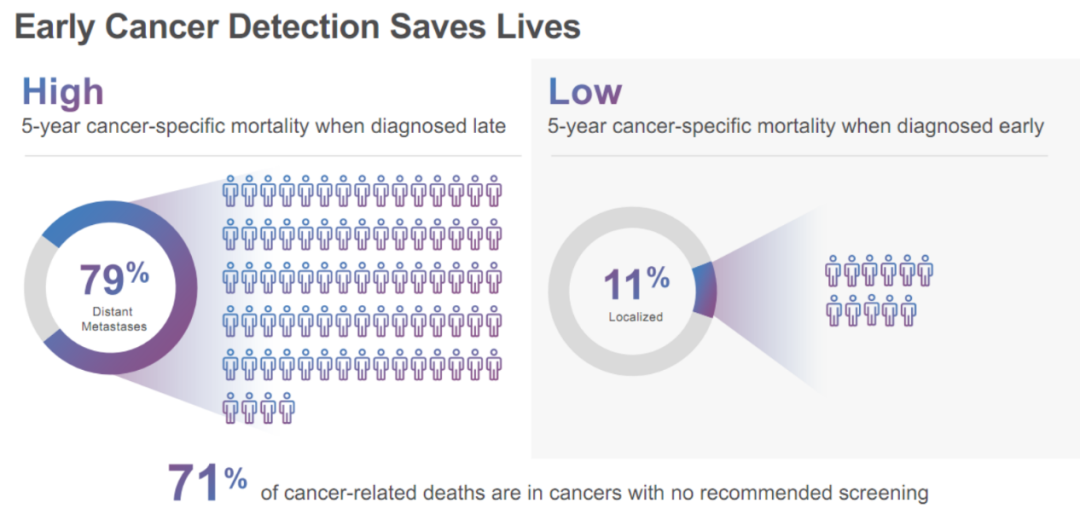 Early Cancer Detection Saves Lives

High
5-year cancer-specific mortality when diagnosed late

79%
Distant Metastases

Low
5-year cancer-specific mortality when diagnosed early

11%
Localized

71% of cancer-related deaths are in cancers with no recommended screening